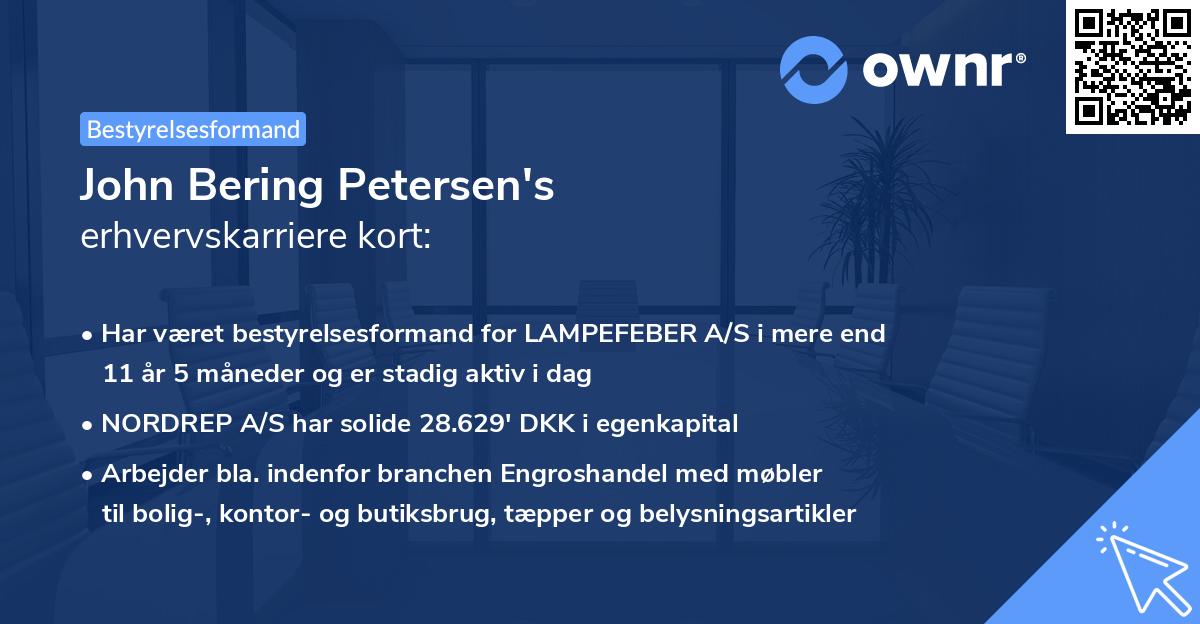 ownr®

Bestyrelsesformand

John Bering Petersen's
erhvervskarriere kort:

• Har været bestyrelsesformand for LAMPEFEBER A/S i mere end 11 år 5 måneder og er stadig aktiv i dag

• NORDREP A/S har solide 28.629' DKK i egenkapital

• Arbejder bla. indenfor branchen Engroshandel med møbler til bolig-, kontor- og butiksbrug, tæpper og belysningsartikler